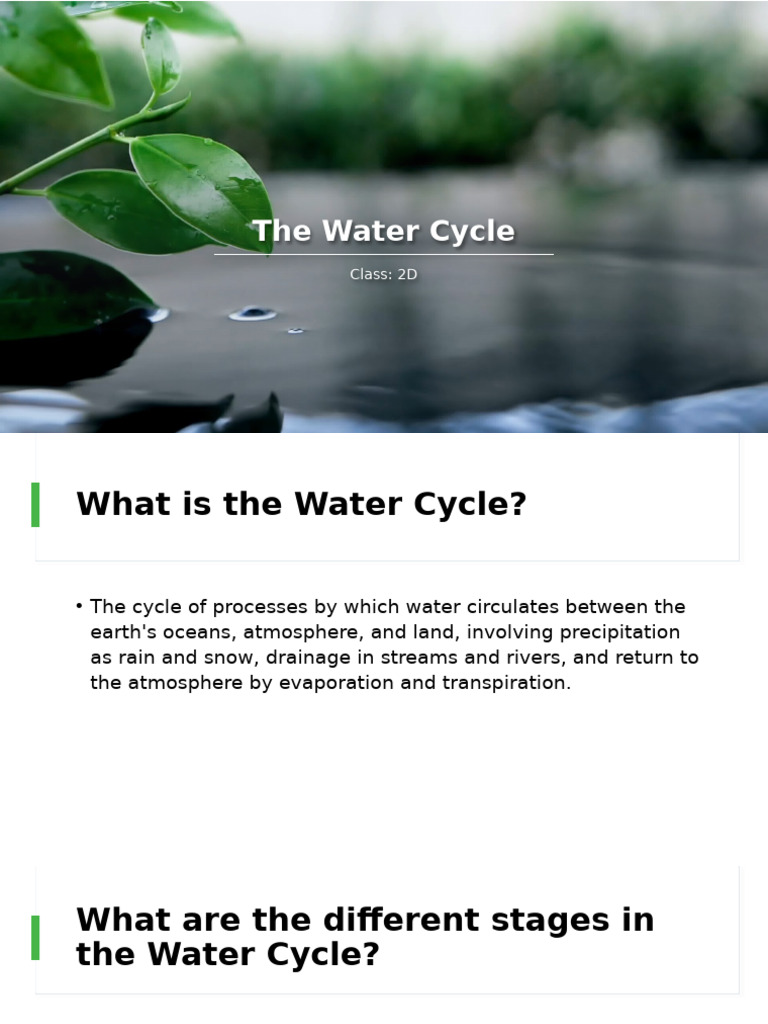 The Water Cycle

Class: 2D

What is the Water Cycle?

• The cycle of processes by which water circulates between the earth's oceans, atmosphere, and land, involving precipitation as rain and snow, drainage in streams and rivers, and return to the atmosphere by evaporation and transpiration.

What are the different stages in the Water Cycle?